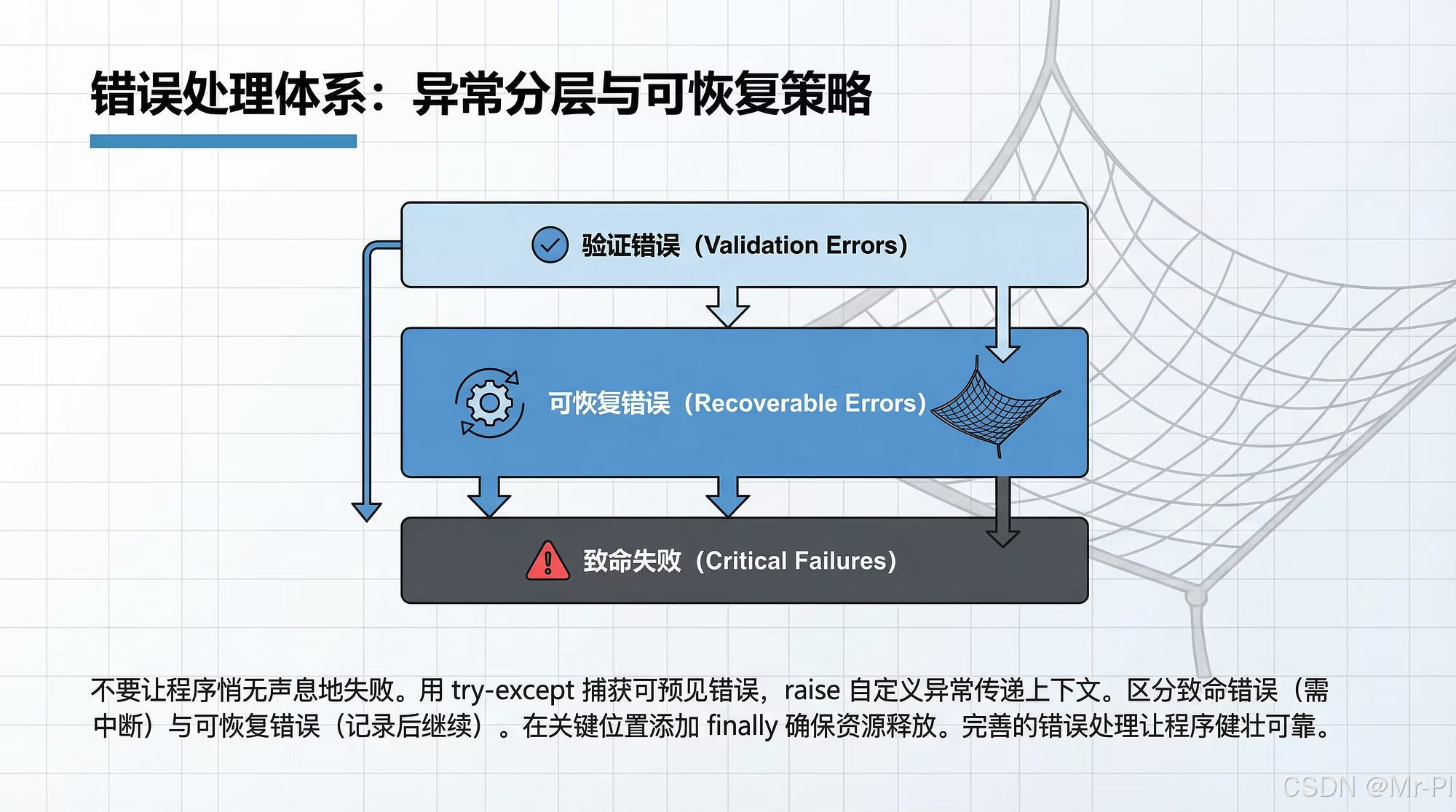 错误处理体系：异常分层与可恢复策略

验证错误（Validation Errors）

可恢复错误（Recoverable Errors）

致命失败（Critical Failures）

不要让程序悄无声息地失败。用 try-except 捕获可预见错误，raise 自定义异常传递上下文。区分致命错误（需中断）与可恢复错误（记录后继续）。在关键位置添加 finally 确保资源释放。完善的错误处理让程序健壮可靠。

CSDN @Mr-PI